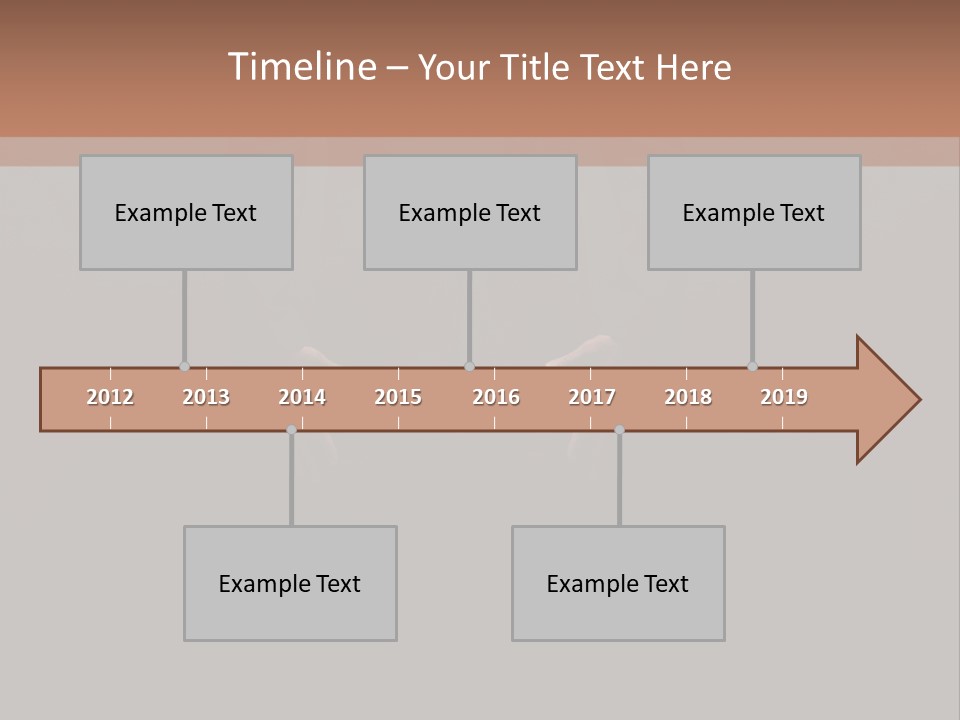 Timeline – Your Title Text Here

Example Text

Example Text

Example Text

2012 2013 2014 2015 2016 2017 2018 2019

Example Text

Example Text